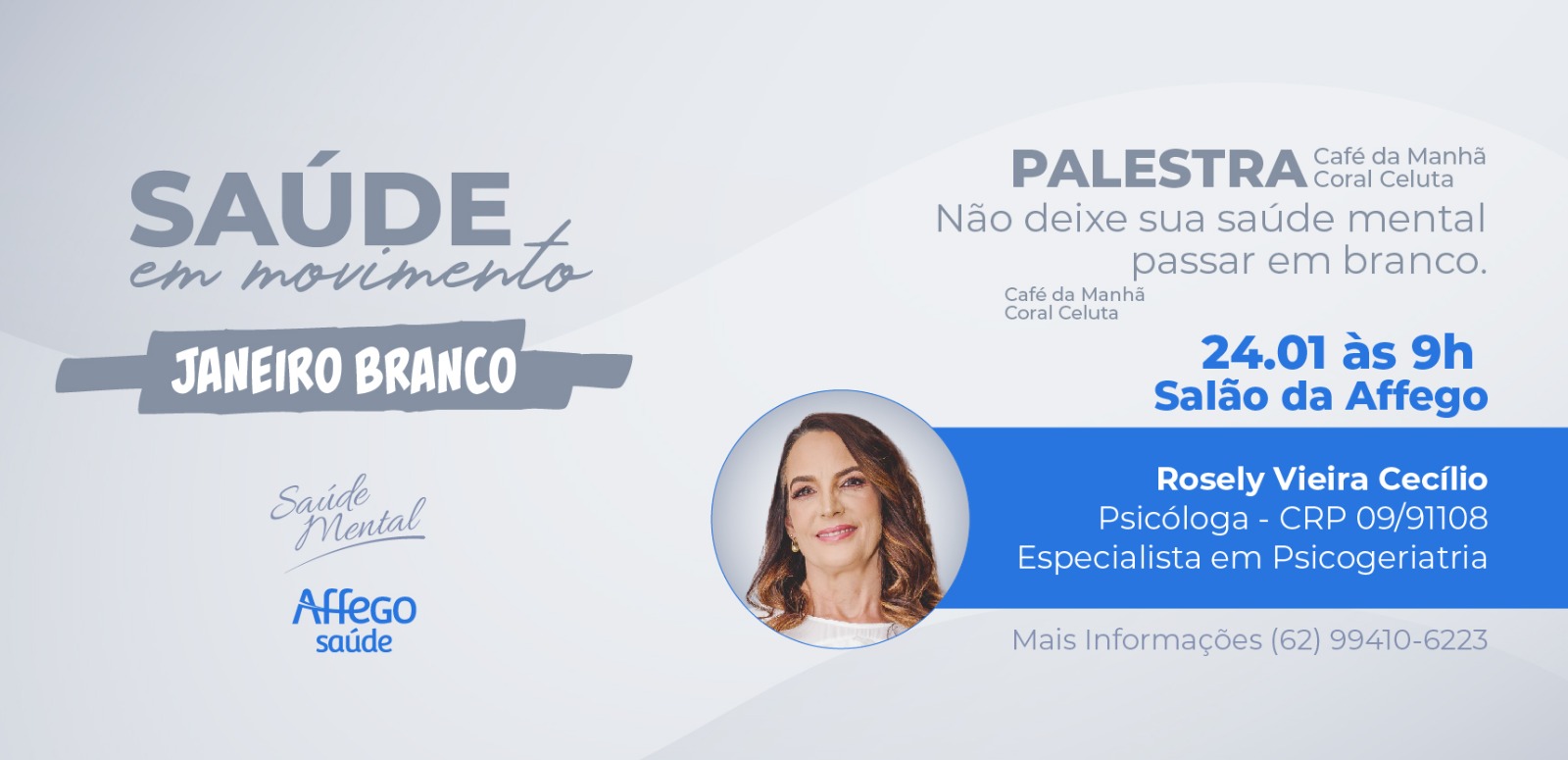 SAÚDE
em movimento

JANEIRO BRANCO

Saúde Mental

Affego saúde

PALESTRA Café da Manhã
Coral Celuta

Não deixe sua saúde mental passar em branco.

Café da Manhã
Coral Celuta

24.01 às 9h
Salão da Affego

Rosely Vieira Cecílio
Psicóloga - CRP 09/91108
Especialista em Psicogeriatria

Mais Informações (62) 99410-6223